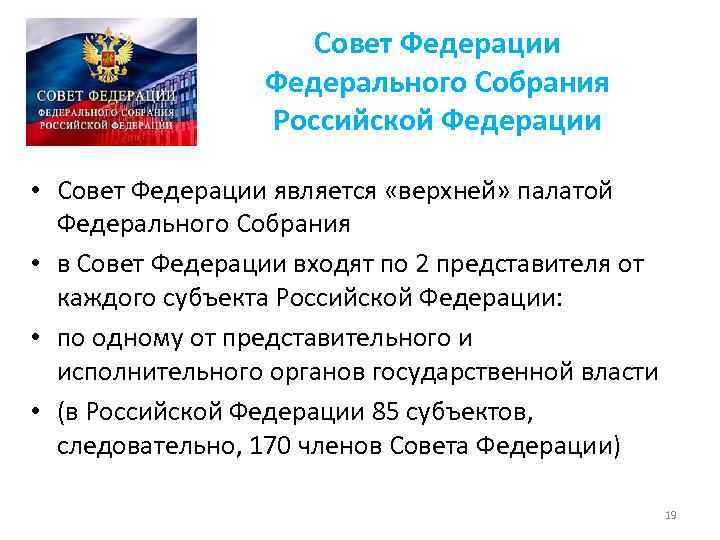 СОВЕТ ФЕДЕРАЦИИ
ФЕДЕРАЛЬНОГО СОБРАНИЯ
РОССИЙСКОЙ ФЕДЕРАЦИИ

Совет Федерации
Федерального Собрания
Российской Федерации

• Совет Федерации является «верхней» палатой Федерального Собрания

• в Совет Федерации входят по 2 представителя от каждого субъекта Российской Федерации:

• по одному от представительного и исполнительного органов государственной власти

• (в Российской Федерации 85 субъектов, следовательно, 170 членов Совета Федерации)

19